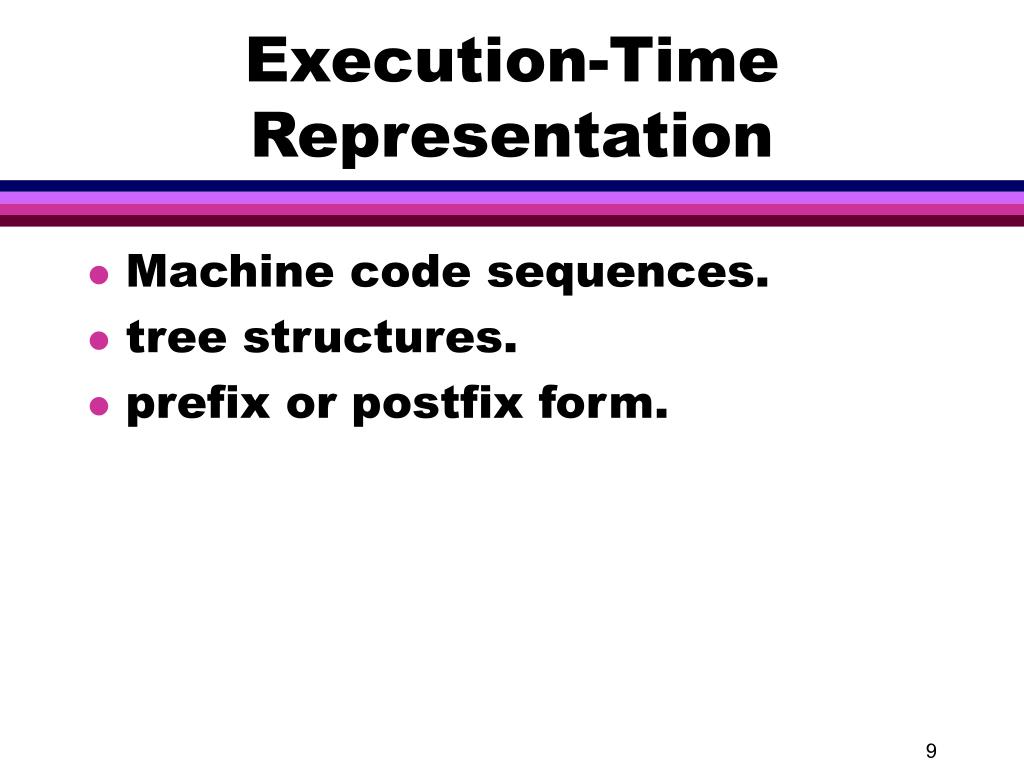 Execution-Time Representation

- Machine code sequences.
- tree structures.
- prefix or postfix form.

9